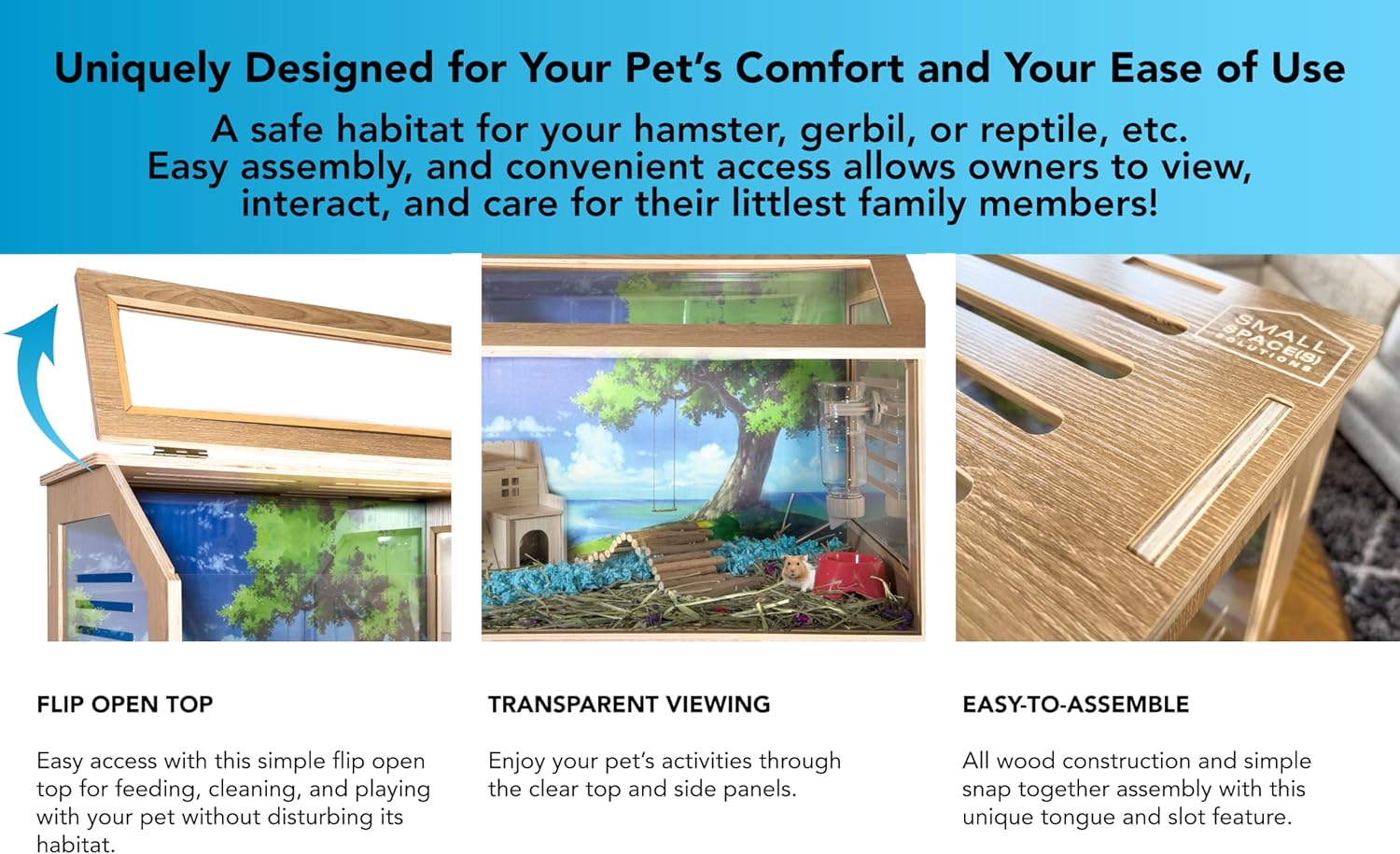 Uniquely Designed for Your Pet's Comfort and Your Ease of Use

A safe habitat for your hamster, gerbil, or reptile, etc. Easy assembly, and convenient access allows owners to view, interact, and care for their littlest family members!

SMALL SPACE(S) SOLUTIONS

FLIP OPEN TOP

Easy access with this simple flip open top for feeding, cleaning, and playing with your pet without disturbing its habitat.

TRANSPARENT VIEWING

Enjoy your pet's activities through the clear top and side panels.

EASY-TO-ASSEMBLE

All wood construction and simple snap together assembly with this unique tongue and slot feature.